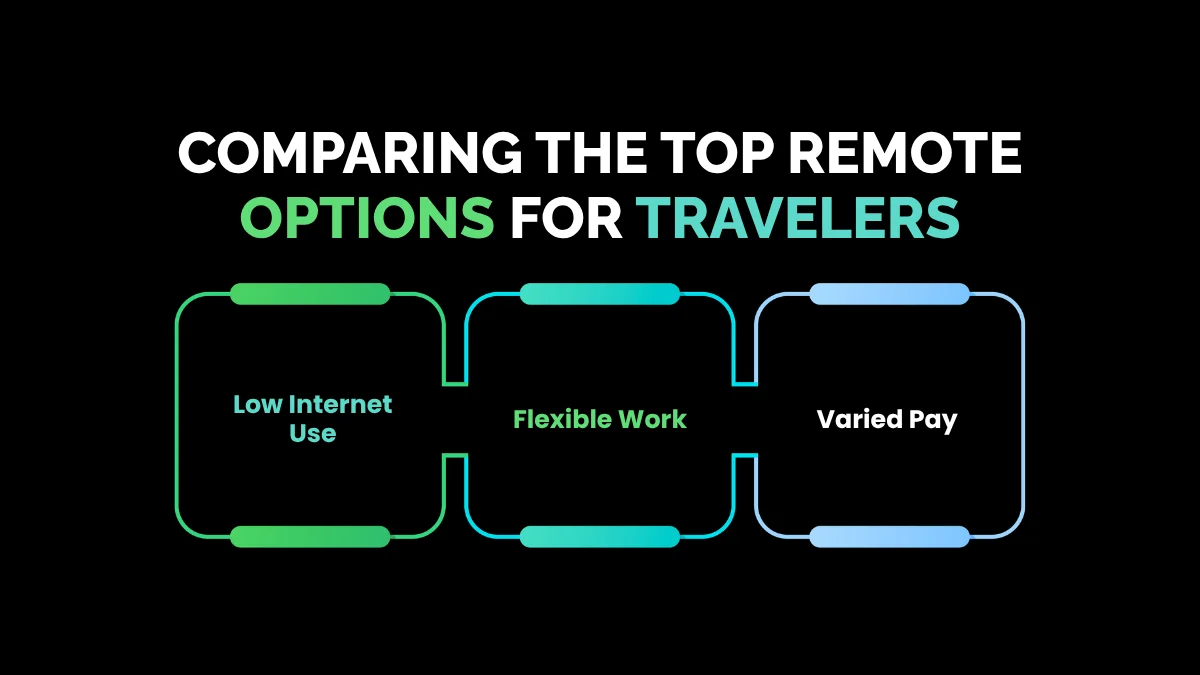 COMPARING THE TOP REMOTE OPTIONS FOR TRAVELERS

Low Internet Use

Flexible Work

Varied Pay